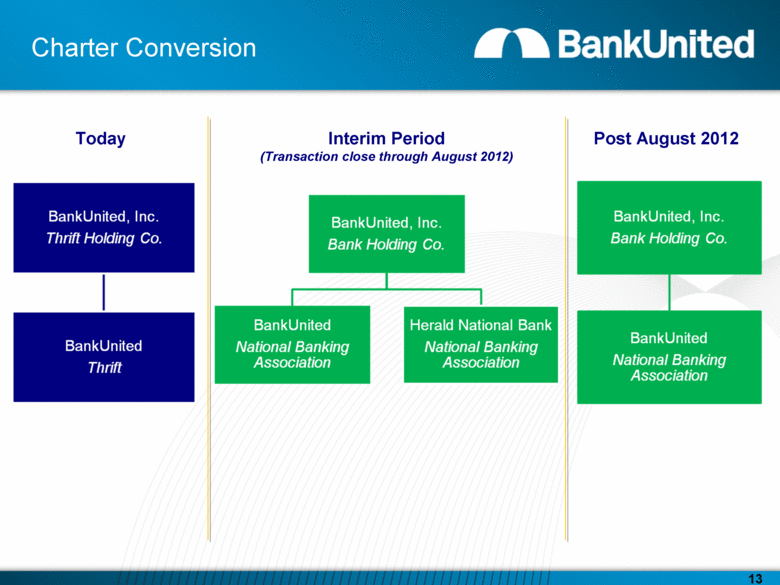 Charter Conversion

BankUnited

Today

BankUnited, Inc.
Thrift Holding Co.

BankUnited
Thrift

Interim Period
(Transaction close through August 2012)

BankUnited, Inc.
Bank Holding Co.

BankUnited
National Banking Association

Herald National Bank
National Banking Association

Post August 2012

BankUnited, Inc.
Bank Holding Co.

BankUnited
National Banking Association

13